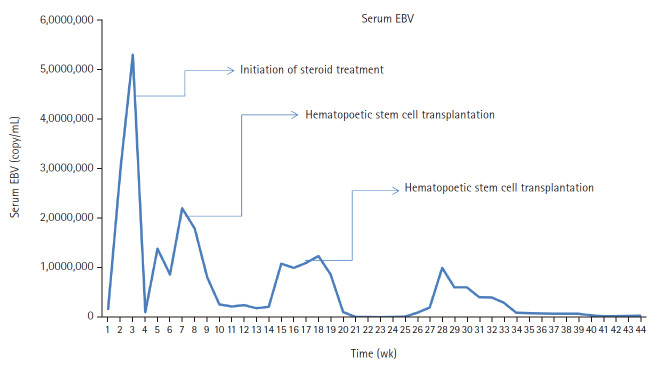 Serum EBV

Serum EBV (copy/mL)

6,0000,000
5,0000,000
4,0000,000
3,0000,000
2,0000,000
1,0000,000
0

Initiation of steroid treatment

Hematopoetic stem cell transplantation

Hematopoetic stem cell transplantation

1 2 3 4 5 6 7 8 9 10 11 12 13 14 15 16 17 18 19 20 21 22 23 24 25 26 27 28 29 30 31 32 33 34 35 36 37 38 39 40 41 42 43 44

Time (wk)